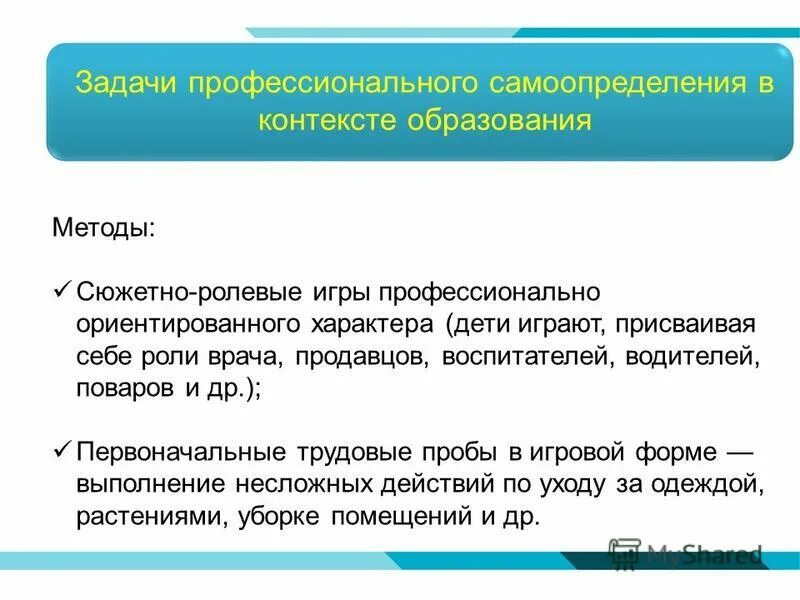 Задачи профессионального самоопределения в контексте образования

Методы:

✓ Сюжетно-ролевые игры профессионально ориентированного характера (дети играют, присваивая себе роли врача, продавцов, воспитателей, водителей, поваров и др.);

✓ Первоначальные трудовые пробы в игровой форме — выполнение несложных действий по уходу за одеждой, растениями, уборке помещений и др.

MyShared